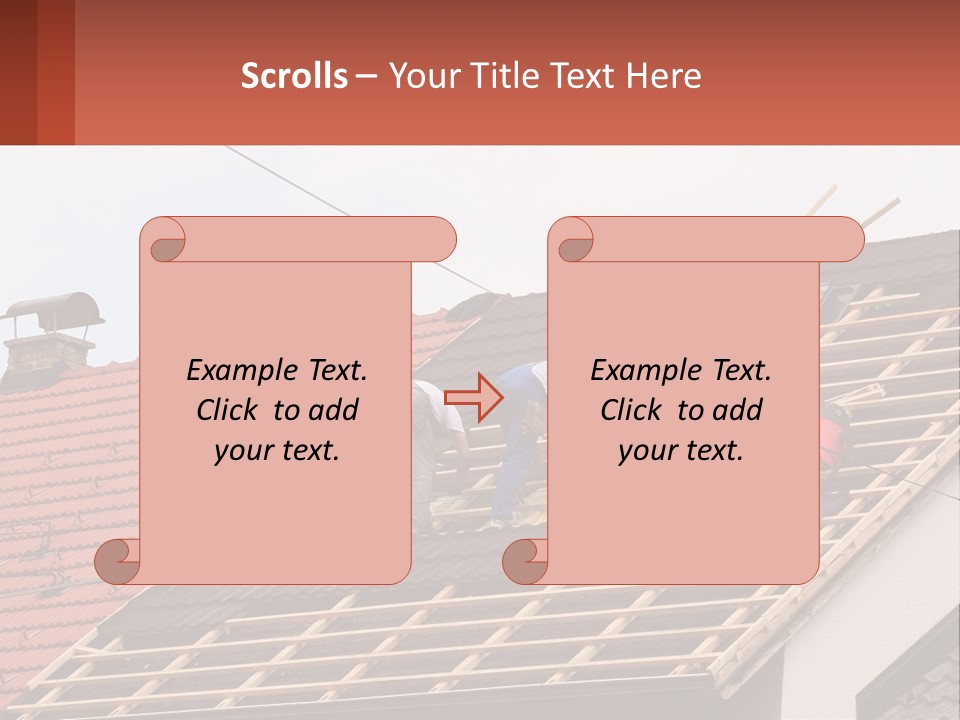 Scrolls – Your Title Text Here

Example Text. Click to add your text.

Example Text. Click to add your text.